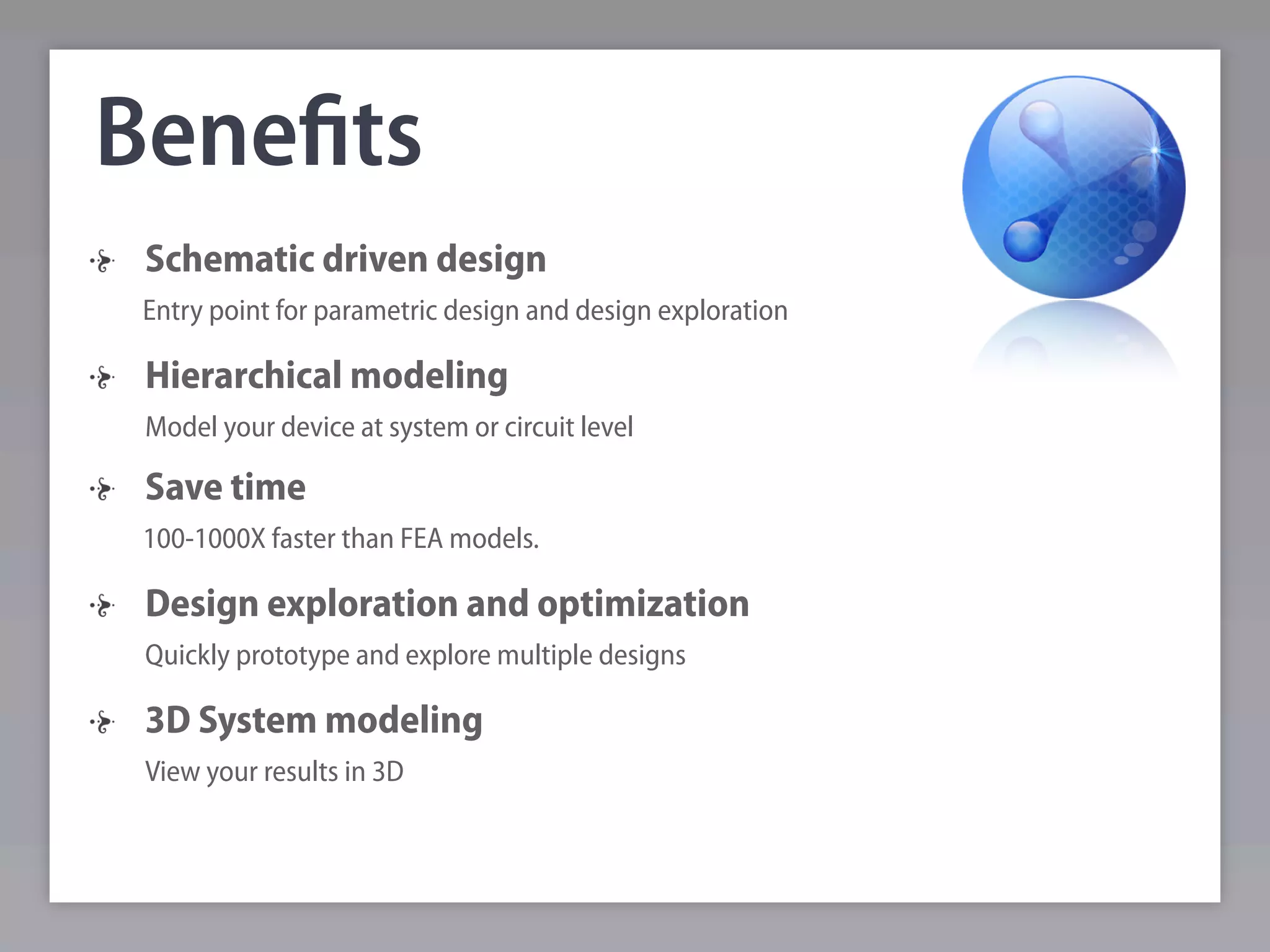 Benefits

Schematic driven design

Entry point for parametric design and design exploration

Hierarchical modeling

Model your device at system or circuit level

Save time

100-1000X faster than FEA models.

Design exploration and optimization

Quickly prototype and explore multiple designs

3D System modeling

View your results in 3D